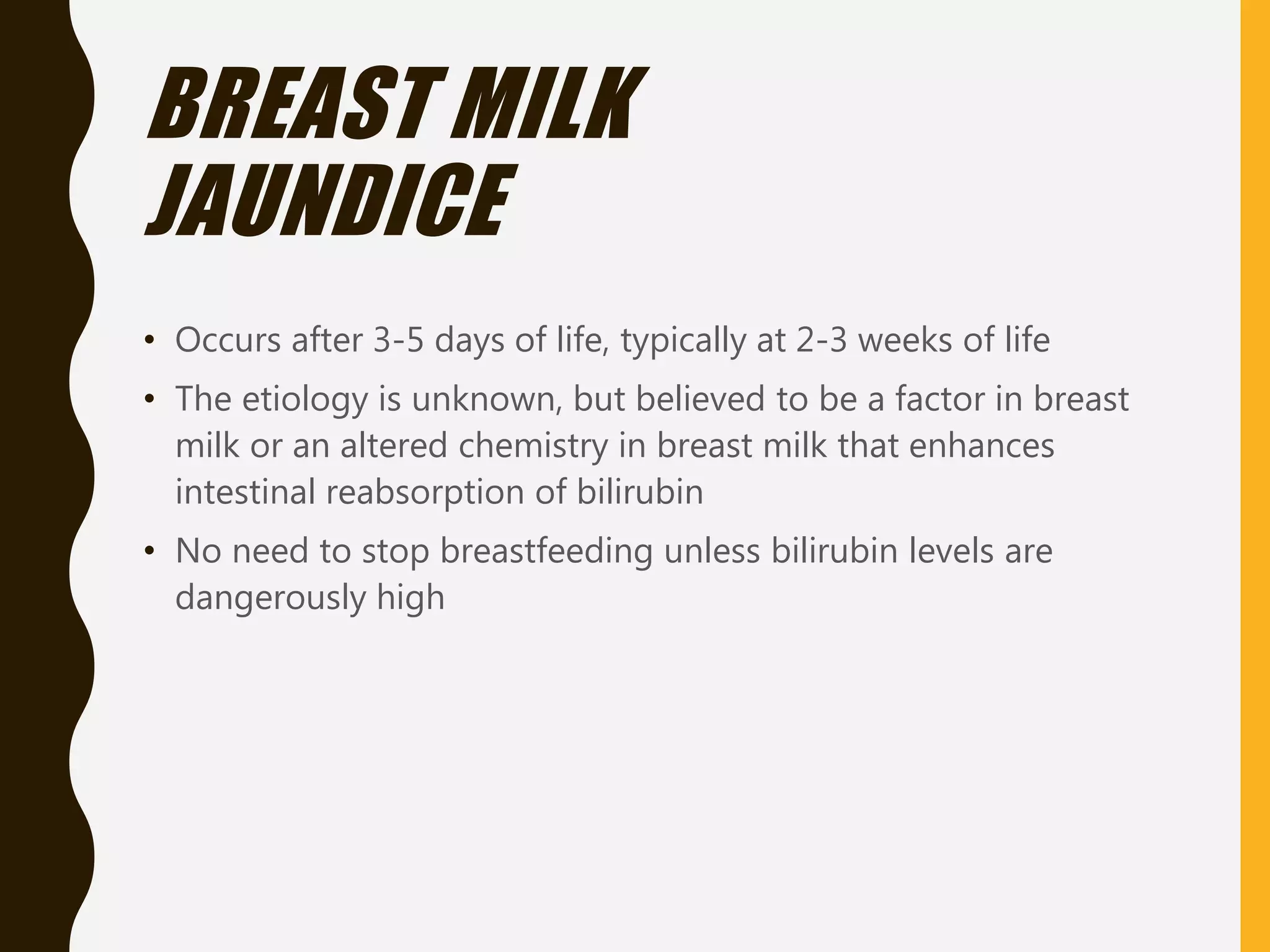 BREAST MILK JAUNDICE

• Occurs after 3-5 days of life, typically at 2-3 weeks of life
• The etiology is unknown, but believed to be a factor in breast milk or an altered chemistry in breast milk that enhances intestinal reabsorption of bilirubin
• No need to stop breastfeeding unless bilirubin levels are dangerously high